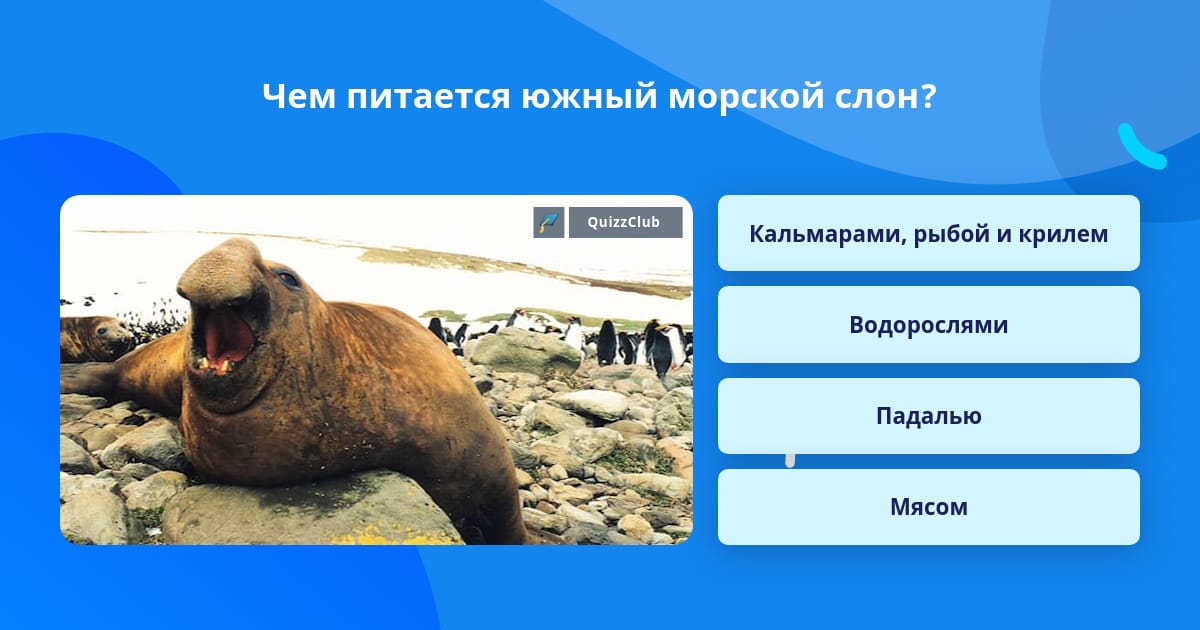 Чем питается южный морской слон?

QuizzClub

Кальмарами, рыбой и крилем

Водорослями

Падалью

Мясом